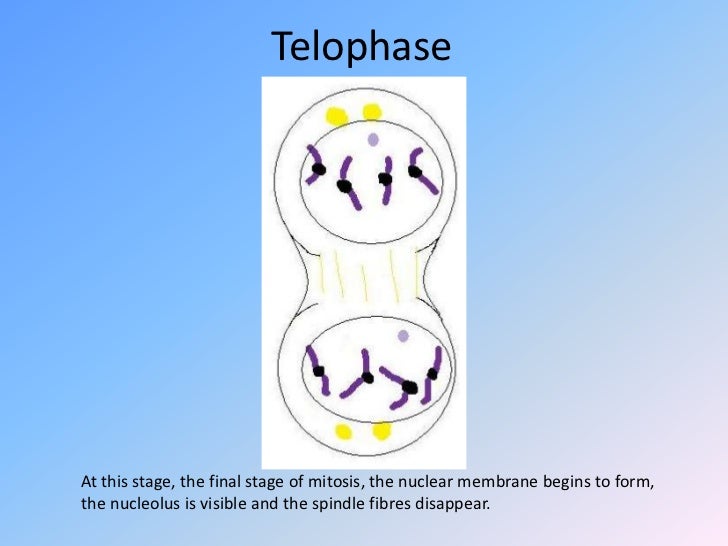 Telophase

At this stage, the final stage of mitosis, the nuclear membrane begins to form, the nucleolus is visible and the spindle fibres disappear.